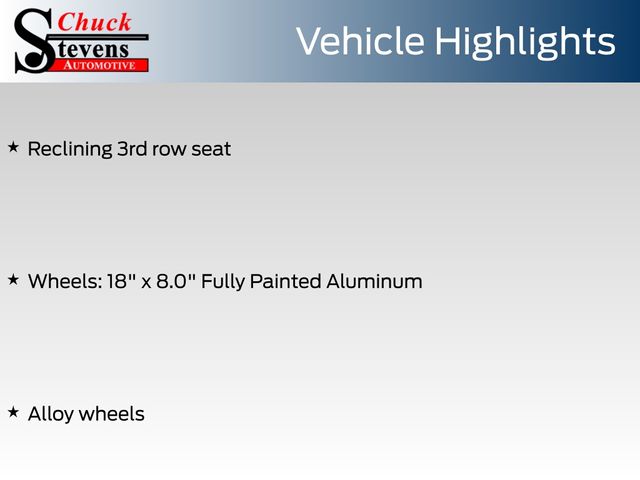 Chuck
Stevens
AUTOMOTIVE

Vehicle Highlights

★ Reclining 3rd row seat

★ Wheels: 18" x 8.0" Fully Painted Aluminum

★ Alloy wheels